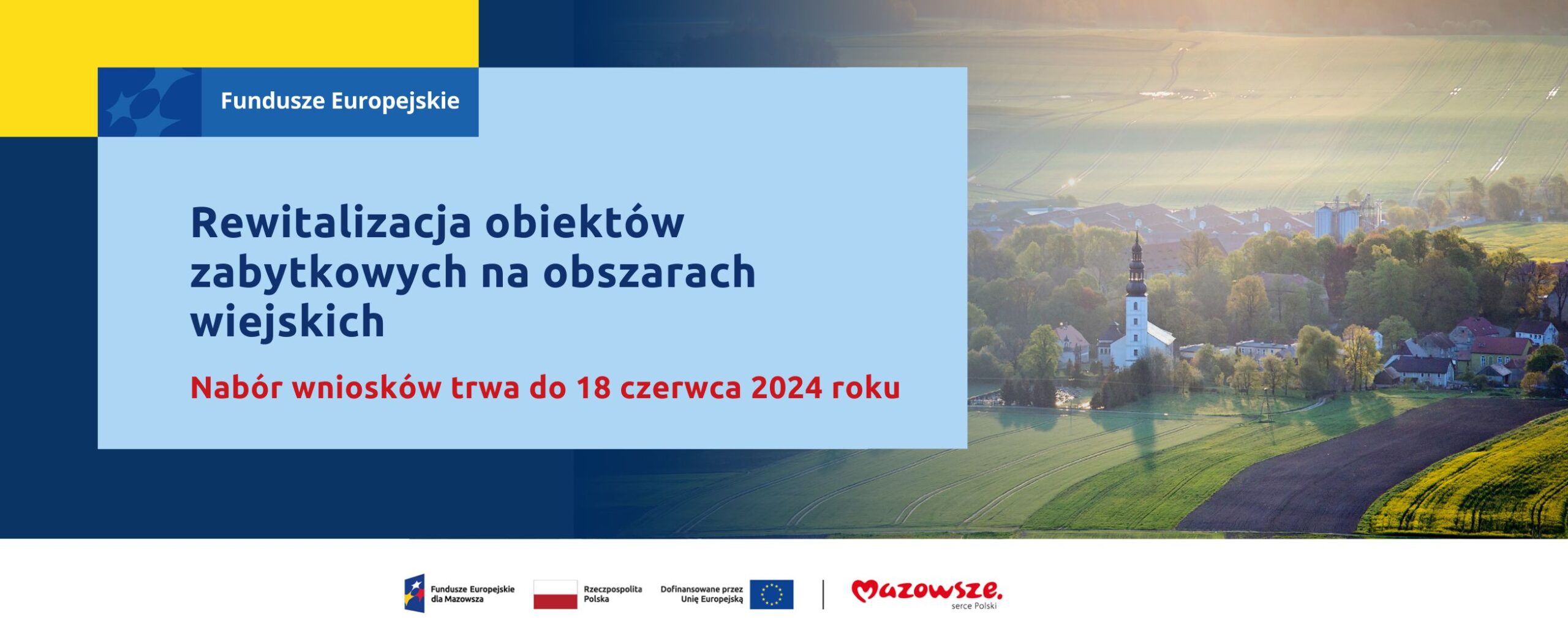 Fundusze Europejskie

Rewitalizacja obiektów zabytkowych na obszarach wiejskich

Nabór wniosków trwa do 18 czerwca 2024 roku

Fundusze Europejskie dla Mazowsza

Rzeczpospolita Polska

Dofinansowane przez Unię Europejską

Mazowsze.
serce Polski